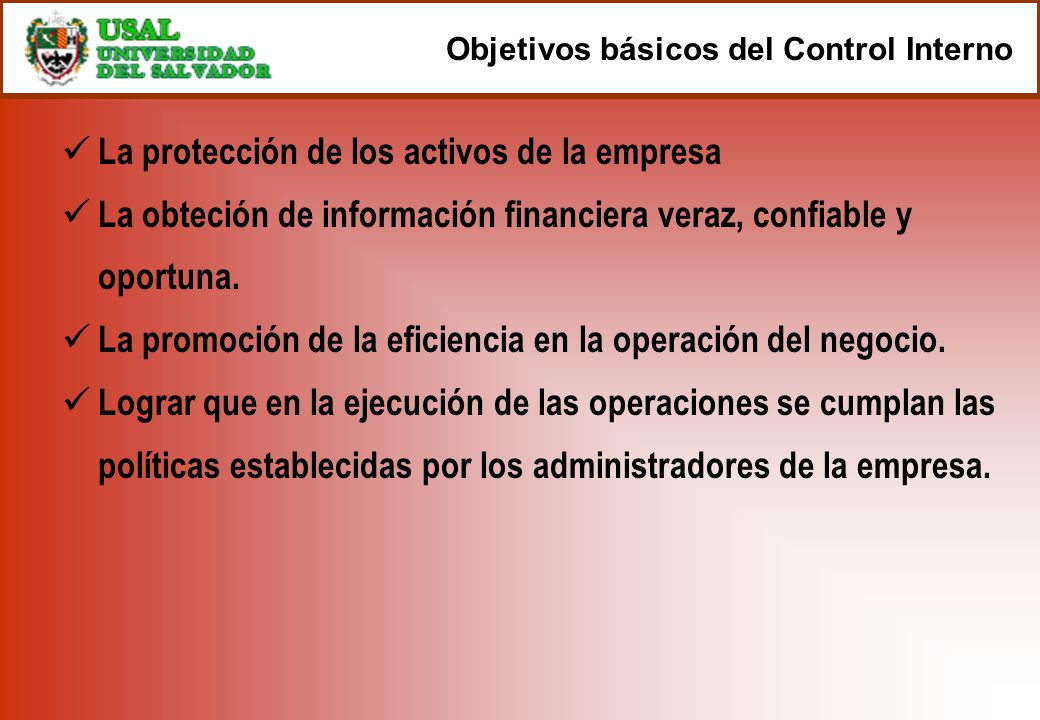 USAL
UNIVERSIDAD
DEL SALVADOR

Objetivos básicos del Control Interno

✓ La protección de los activos de la empresa

✓ La obteción de información financiera veraz, confiable y oportuna.

✓ La promoción de la eficiencia en la operación del negocio.

✓ Lograr que en la ejecución de las operaciones se cumplan las políticas establecidas por los administradores de la empresa.